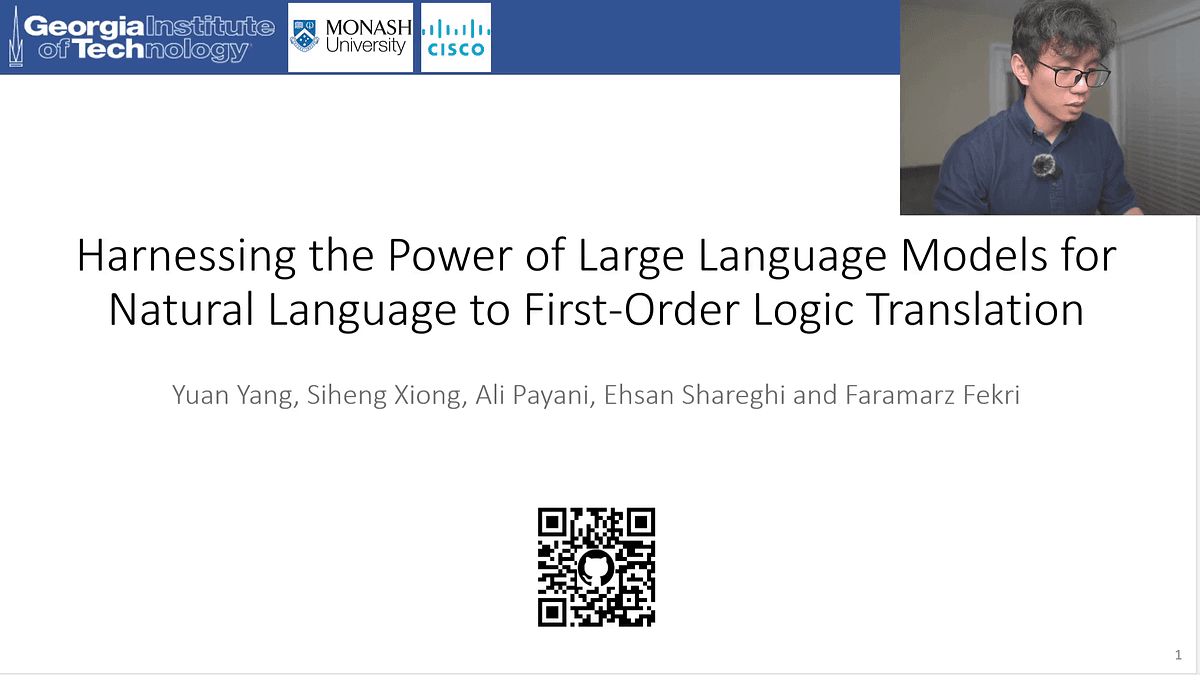 Georgia Institute of Technology

MONASH University

CISCO

Harnessing the Power of Large Language Models for Natural Language to First-Order Logic Translation

Yuan Yang, Siheng Xiong, Ali Payani, Ehsan Shareghi and Faramarz Fekri

1